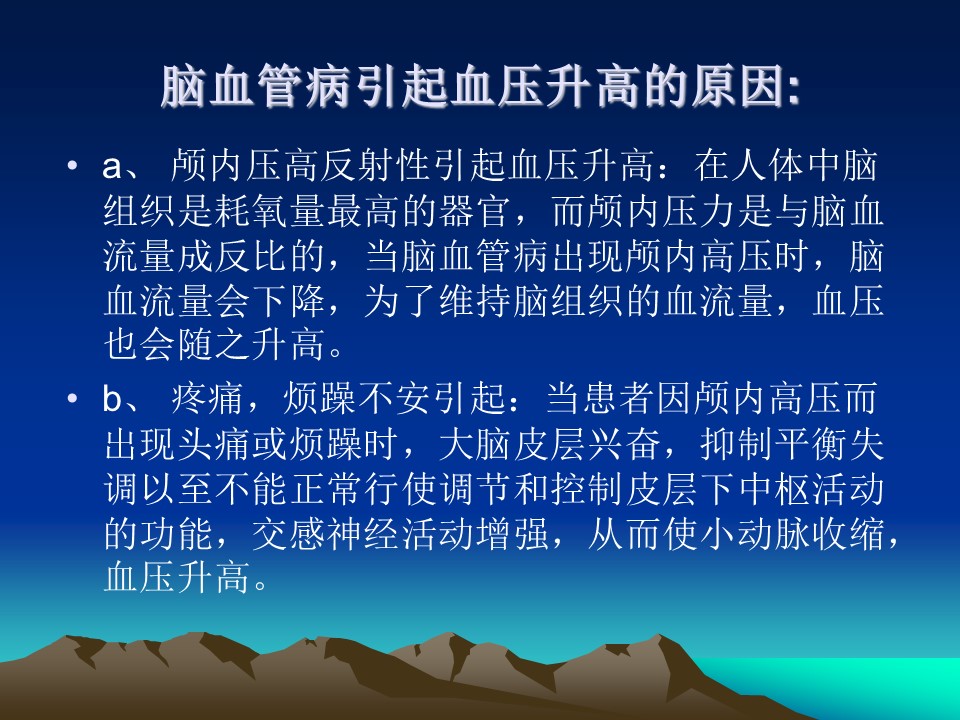 脑血管病引起血压升高的原因:

• a、 颅内压高反射性引起血压升高：在人体中脑组织是耗氧量最高的器官，而颅内压力是与脑血流量成反比的，当脑血管病出现颅内高压时，脑血流量会下降，为了维持脑组织的血流量，血压也会随之升高。

• b、 疼痛，烦躁不安引起：当患者因颅内高压而出现头痛或烦躁时，大脑皮层兴奋，抑制平衡失调以至不能正常行使调节和控制皮层下中枢活动的功能，交感神经活动增强，从而使小动脉收缩，血压升高。